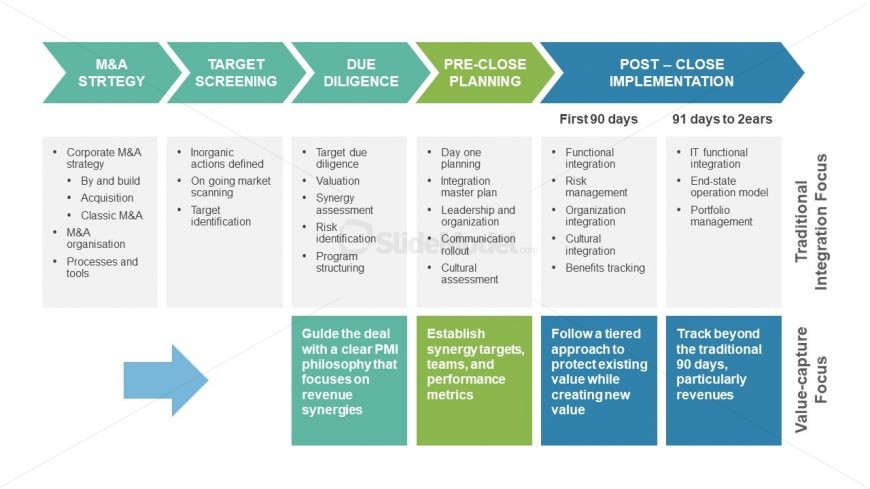 M&A STRTEGY

TARGET SCREENING

DUE DILIGENCE

PRE-CLOSE PLANNING

POST – CLOSE IMPLEMENTATION

First 90 days

91 days to 2ears

- Corporate M&A strategy
  - By and build
  - Acquisition
  - Classic M&A
- M&A organisation
- Processes and tools

- Inorganic actions defined
- On going market scanning
- Target identification

- Target due diligence
- Valuation
- Synergy assessment
- Risk identification
- Program structuring

- Day one planning
- Integration master plan
- Leadership and organization
- Communication rollout
- Cultural assessment

- Functional integration
- Risk management
- Organization integration
- Cultural integration
- Benefits tracking

- IT functional integration
- End-state operation model
- Portfolio management

Traditional Integration Focus

Guide the deal with a clear PMI philosophy that focuses on revenue synergies

Establish synergy targets, teams, and performance metrics

Follow a tiered approach to protect existing value while creating new value

Track beyond the traditional 90 days, particularly revenues

Value-capture Focus

SlideModel.com